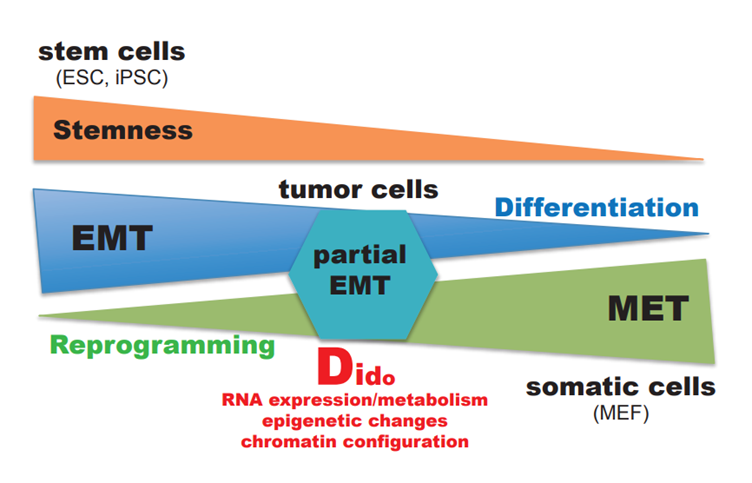 stem cells
(ESC, iPSC)

Stemness

tumor cells

Differentiation

EMT

partial EMT

MET

Reprogramming

Dido
RNA expression/metabolism
epigenetic changes
chromatin configuration

somatic cells
(MEF)